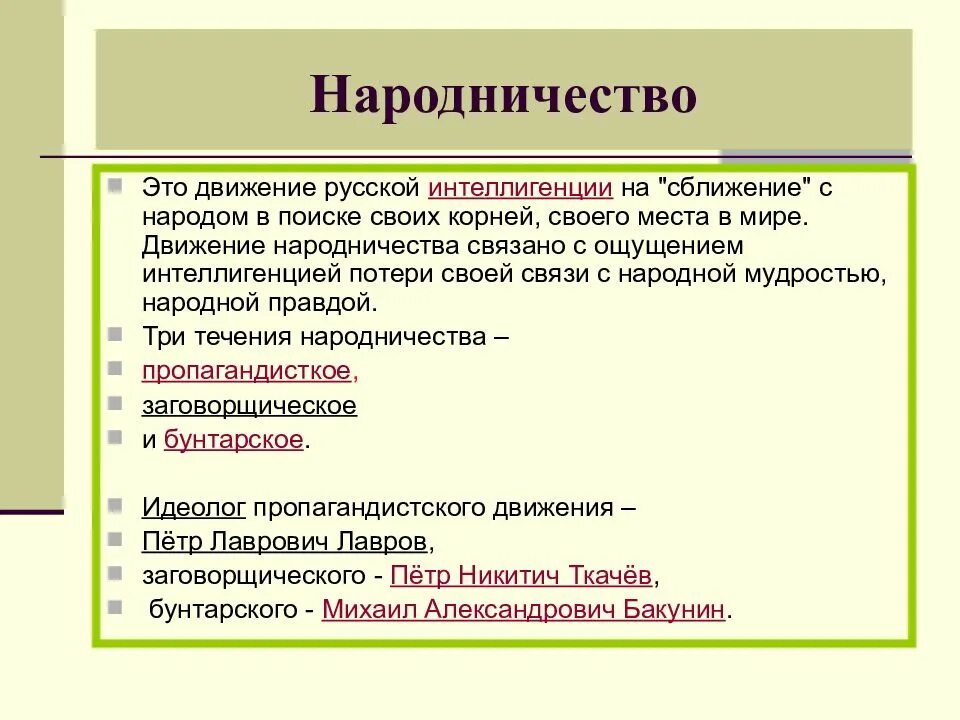 Народничество

Это движение русской интеллигенции на "сближение" с народом в поиске своих корней, своего места в мире. Движение народничества связано с ощущением интеллигенцией потери своей связи с народной мудростью, народной правдой.

Три течения народничества –

пропагандисткое,

заговорщическое

и бунтарское.

Идеолог пропагандистского движения –

Пётр Лаврович Лавров,

заговорщического - Пётр Никитич Ткачёв,

бунтарского - Михаил Александрович Бакунин.